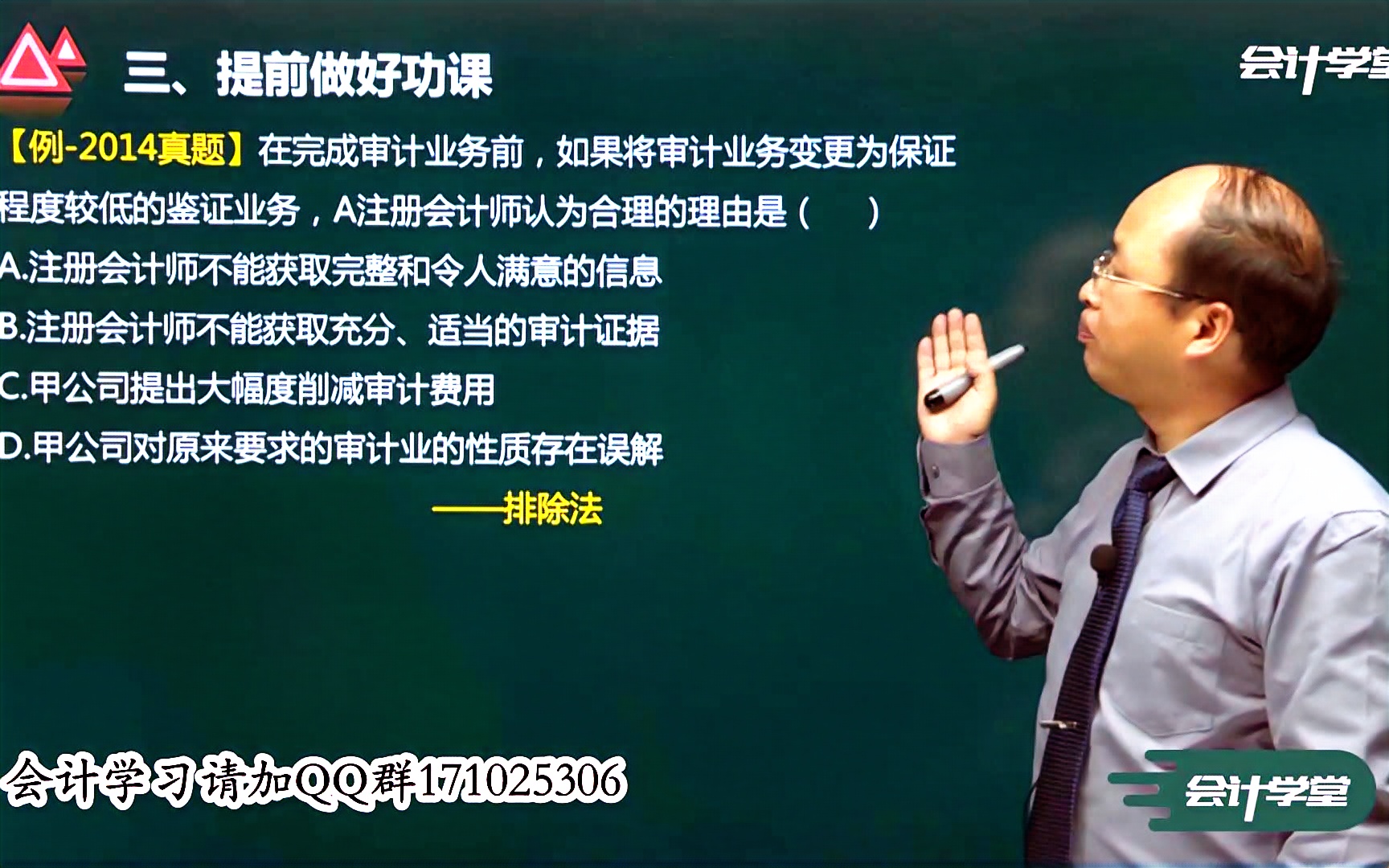 三、提前做好功课

会计学堂

【例-2014真题】在完成审计业务前，如果将审计业务变更为保证程度较低的鉴证业务，A注册会计师认为合理的理由是（ ）

A.注册会计师不能获取完整和令人满意的信息

B.注册会计师不能获取充分、适当的审计证据

C.甲公司提出大幅度削减审计费用

D.甲公司对原来要求的审计业的性质存在误解

——排除法

会计学习请加QQ群171025306

会计学堂